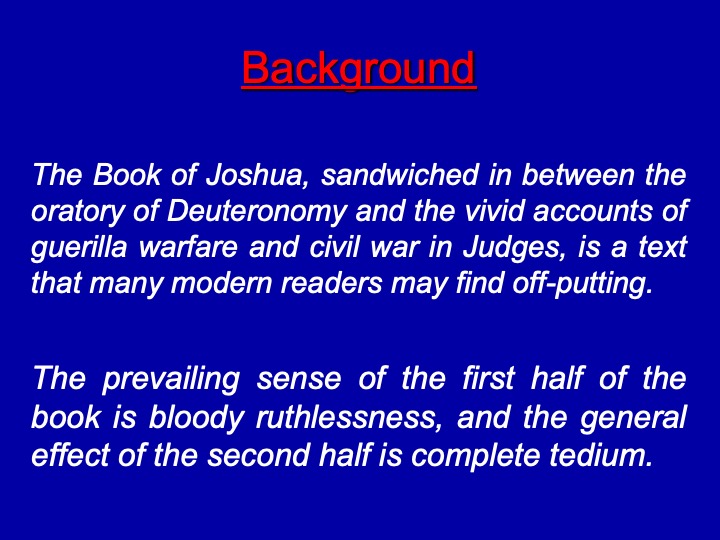 Background

The Book of Joshua, sandwiched in between the oratory of Deuteronomy and the vivid accounts of guerilla warfare and civil war in Judges, is a text that many modern readers may find off-putting.

The prevailing sense of the first half of the book is bloody ruthlessness, and the general effect of the second half is complete tedium.